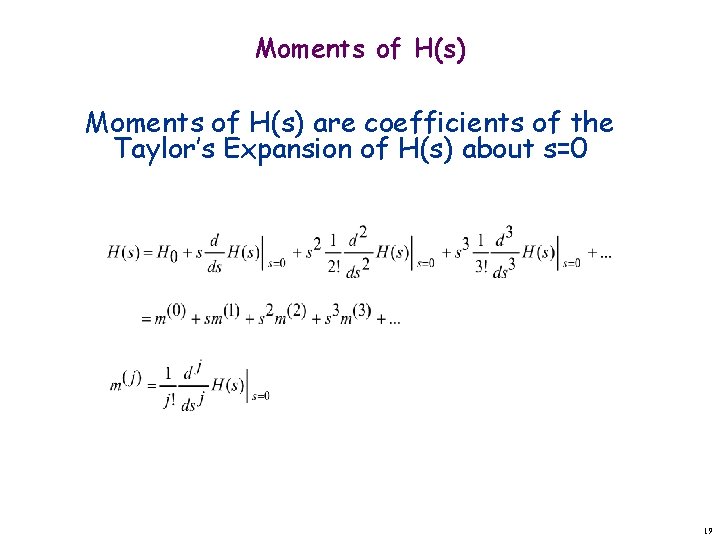 Moments of H(s)

Moments of H(s) are coefficients of the Taylor's Expansion of H(s) about s=0

$H(s) = H_0 + s\frac{d}{ds}H(s)\Big|_{s=0} + s^2\frac{1}{2!}\frac{d^2}{ds^2}H(s)\Big|_{s=0} + s^3\frac{1}{3!}\frac{d^3}{ds^3}H(s)\Big|_{s=0} + ...$

$= m^{(0)} + sm^{(1)} + s^2m^{(2)} + s^3m^{(3)} + ...$

$m^{(j)} = \frac{1}{j!}\frac{d^j}{ds^j}H(s)\Big|_{s=0}$

19